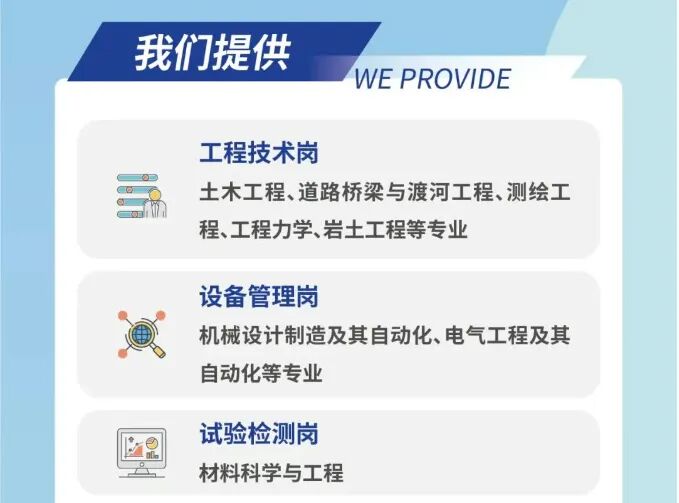 我们提供
WE PROVIDE

工程技术岗
土木工程、道路桥梁与渡河工程、测绘工程、工程力学、岩土工程等专业

设备管理岗
机械设计制造及其自动化、电气工程及其自动化等专业

试验检测岗
材料科学与工程